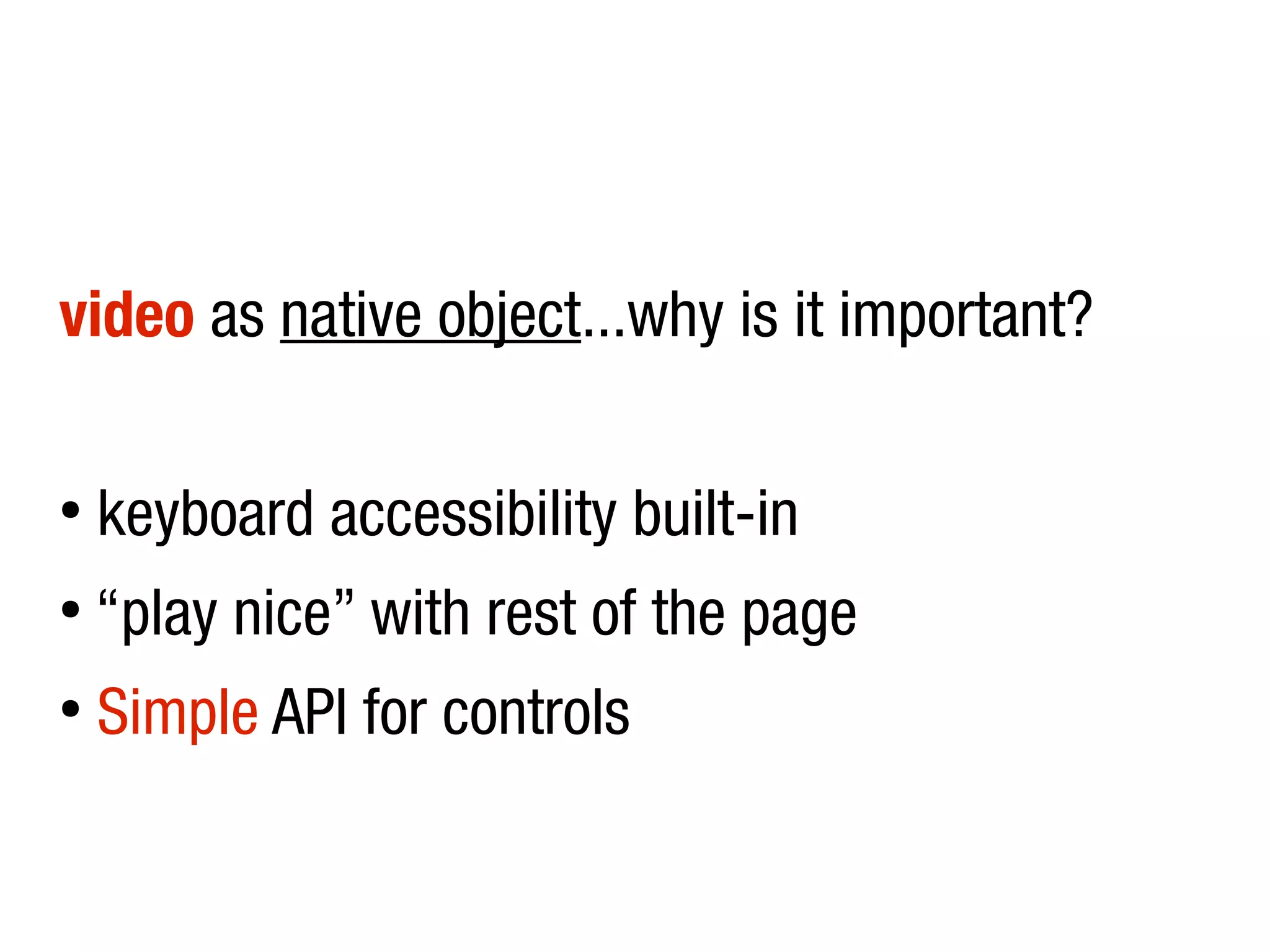 video as native object...why is it important?

• keyboard accessibility built-in
• “play nice” with rest of the page
• Simple API for controls